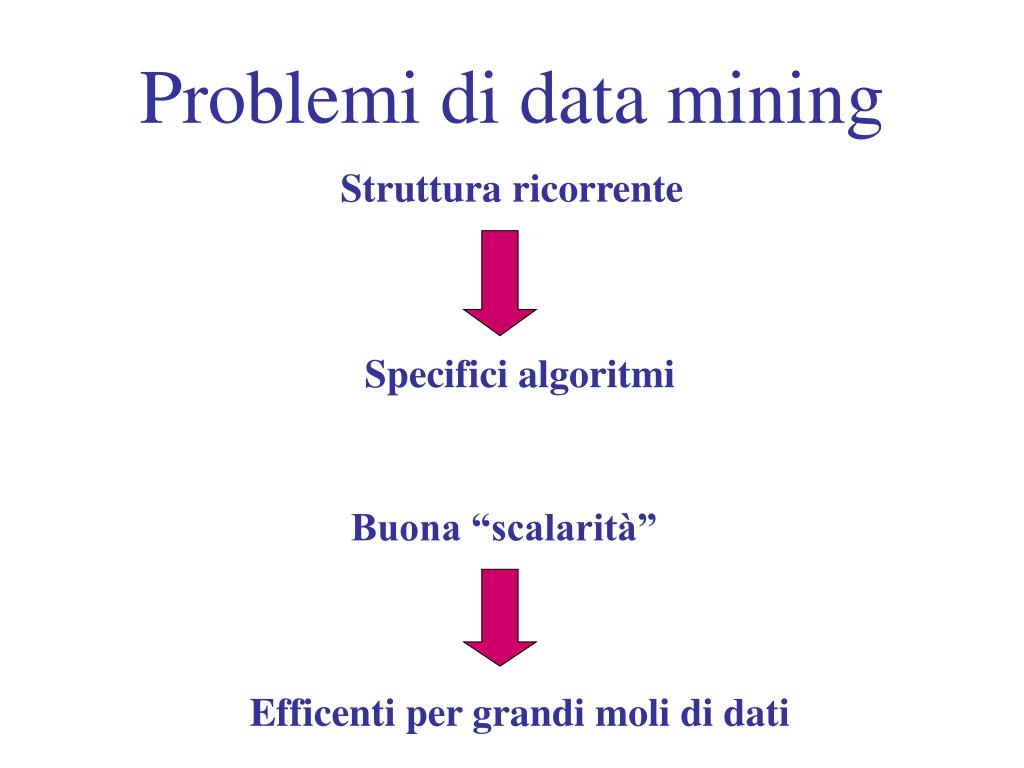 Problemi di data mining

Struttura ricorrente

Specifici algoritmi

Buona “scalarità”

Efficenti per grandi moli di dati